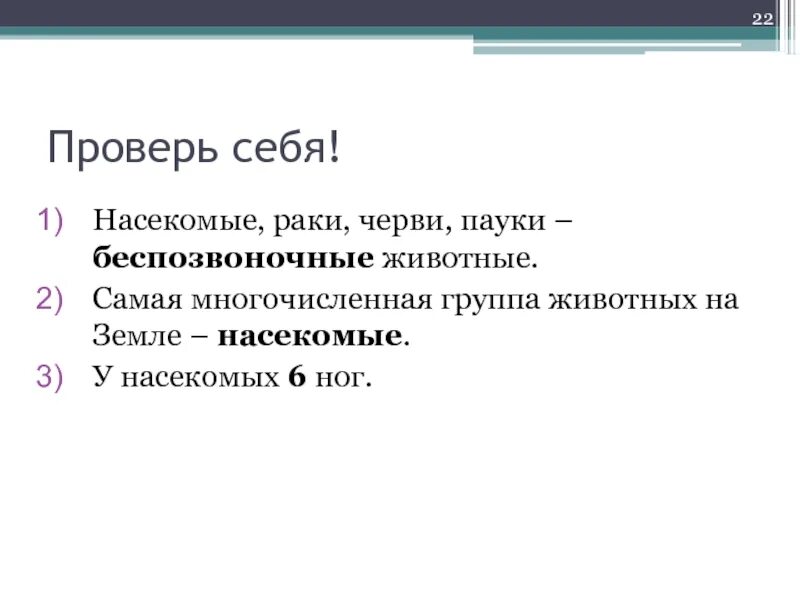 22

Проверь себя!

1) Насекомые, раки, черви, пауки – беспозвоночные животные.
2) Самая многочисленная группа животных на Земле – насекомые.
3) У насекомых 6 ног.